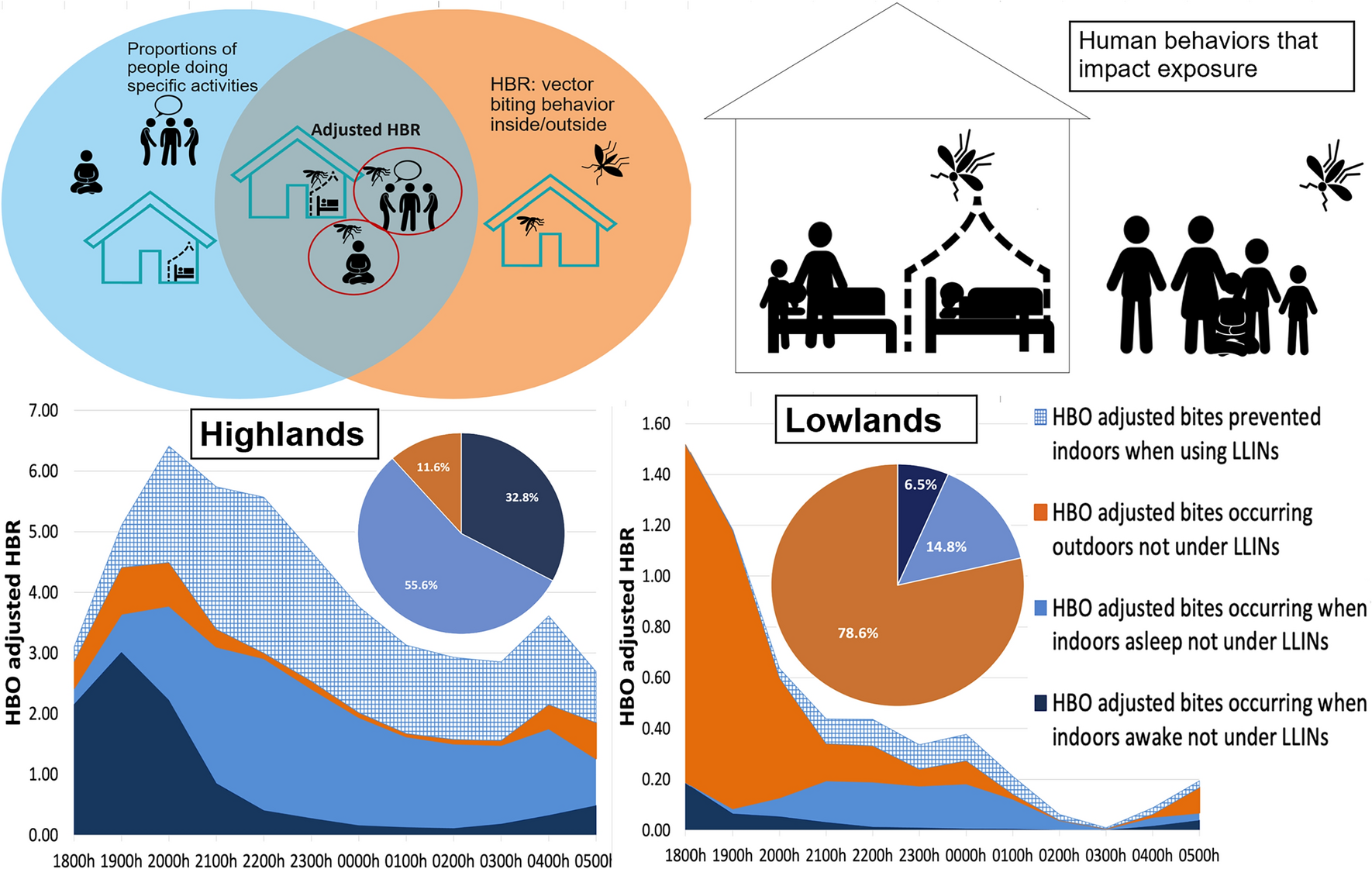 Proportions of people doing specific activities

Adjusted HBR

HBR: vector biting behavior inside/outside

Human behaviors that impact exposure

Highlands

HBO adjusted HBR

7.00
6.00
5.00
4.00
3.00
2.00
1.00
0.00

11.6%
32.8%
55.6%

1800h 1900h 2000h 2100h 2200h 2300h 0000h 0100h 0200h 0300h 0400h 0500h

Lowlands

HBO adjusted HBR

1.60
1.40
1.20
1.00
0.80
0.60
0.40
0.20
0.00

6.5%
14.8%
78.6%

1800h 1900h 2000h 2100h 2200h 2300h 0000h 0100h 0200h 0300h 0400h 0500h

HBO adjusted bites prevented indoors when using LLINs

HBO adjusted bites occurring outdoors not under LLINs

HBO adjusted bites occurring when indoors asleep not under LLINs

HBO adjusted bites occurring when indoors awake not under LLINs